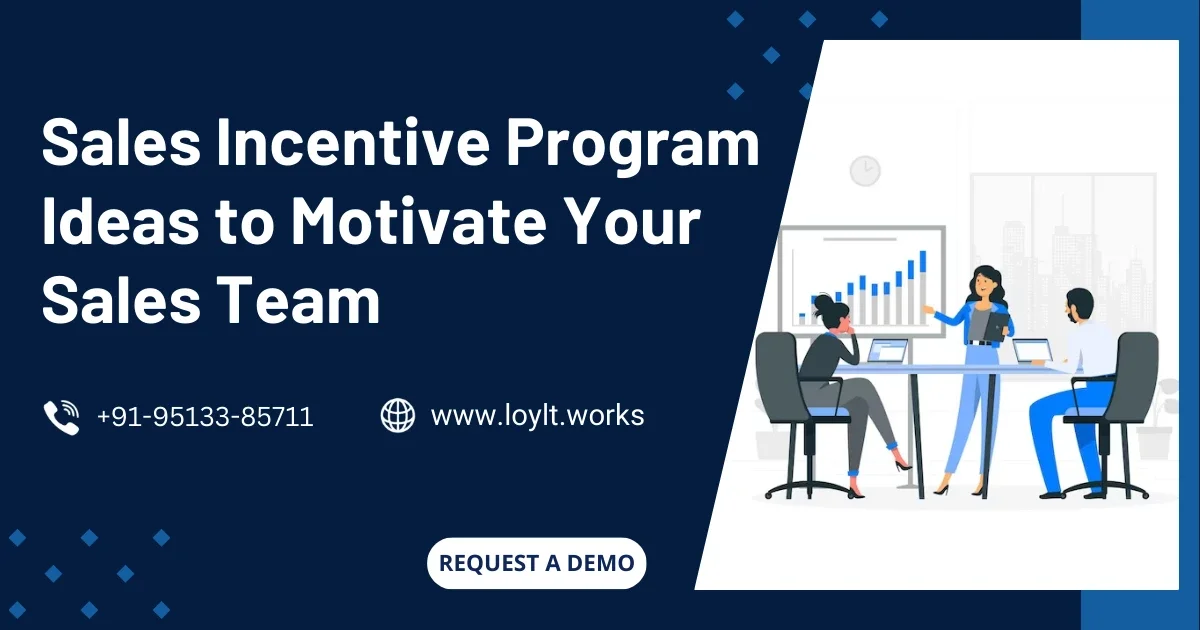 Sales Incentive Program Ideas to Motivate Your Sales Team

+91-95133-85711

www.loylt.works

REQUEST A DEMO